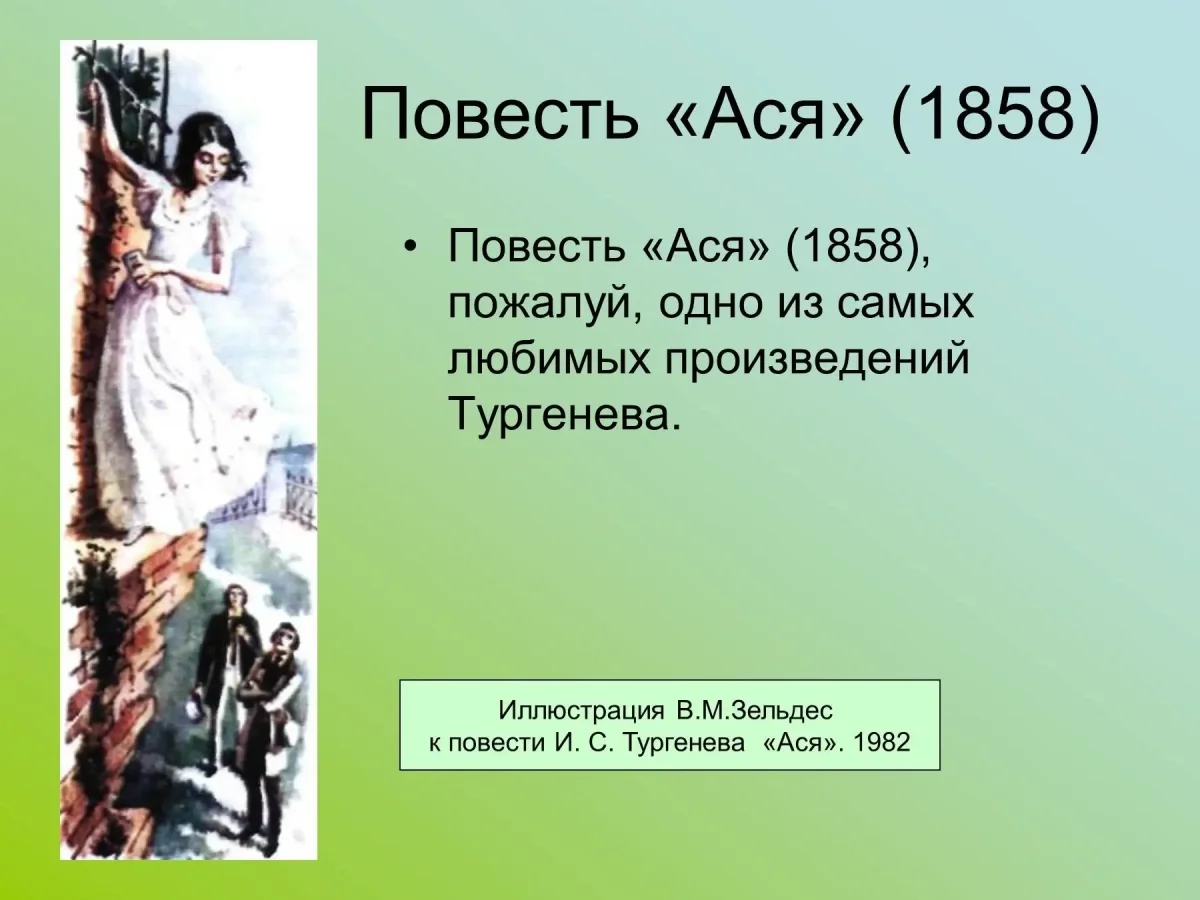 Повесть «Ася» (1858)

• Повесть «Ася» (1858), пожалуй, одно из самых любимых произведений Тургенева.

Иллюстрация В.М.Зельдес
к повести И. С. Тургенева «Ася». 1982